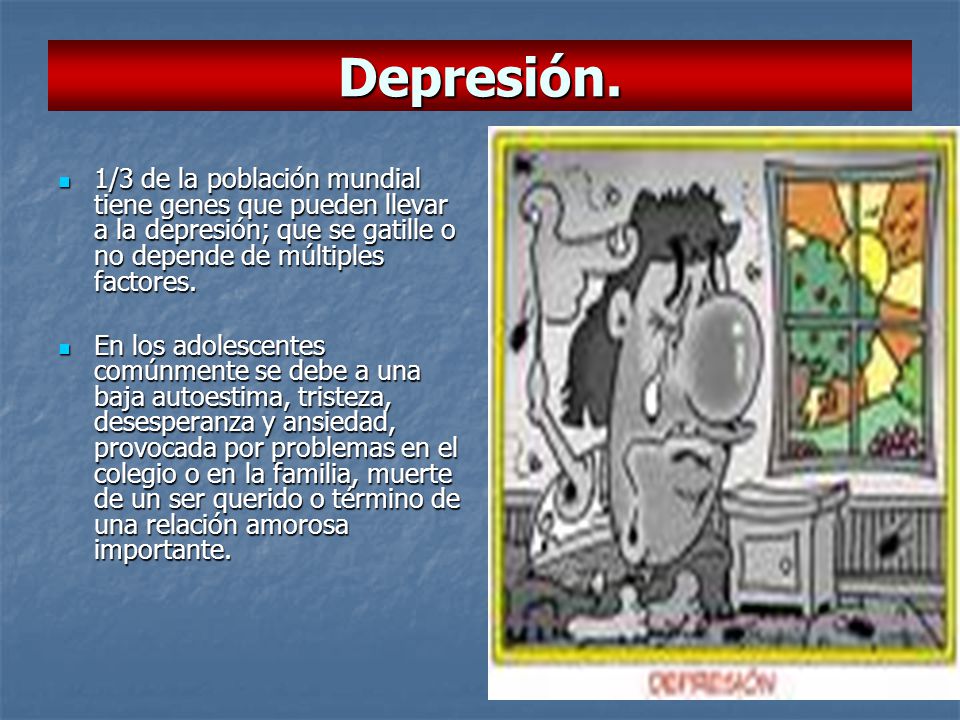 Depresión.

1/3 de la población mundial tiene genes que pueden llevar a la depresión; que se gatille o no depende de múltiples factores.

En los adolescentes comúnmente se debe a una baja autoestima, tristeza, desesperanza y ansiedad, provocada por problemas en el colegio o en la familia, muerte de un ser querido o término de una relación amorosa importante.

DEPRESIÓN